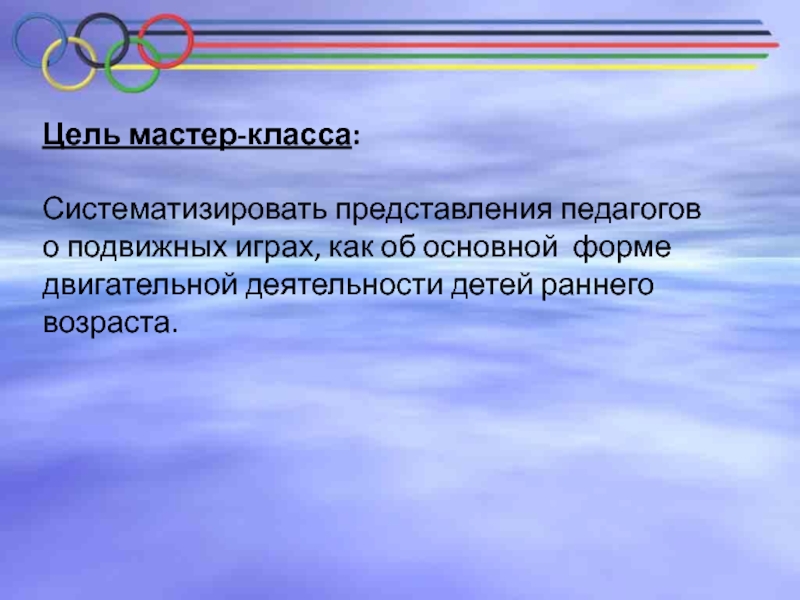 Цель мастер-класса:

Систематизировать представления педагогов о подвижных играх, как об основной форме двигательной деятельности детей раннего возраста.